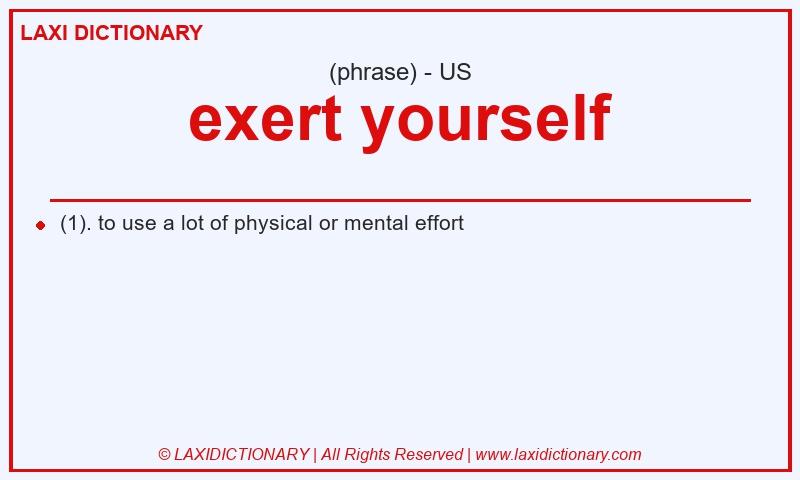 LAXI DICTIONARY

(phrase) - US

exert yourself

(1). to use a lot of physical or mental effort

© LAXIDICTIONARY | All Rights Reserved | www.laxidictionary.com